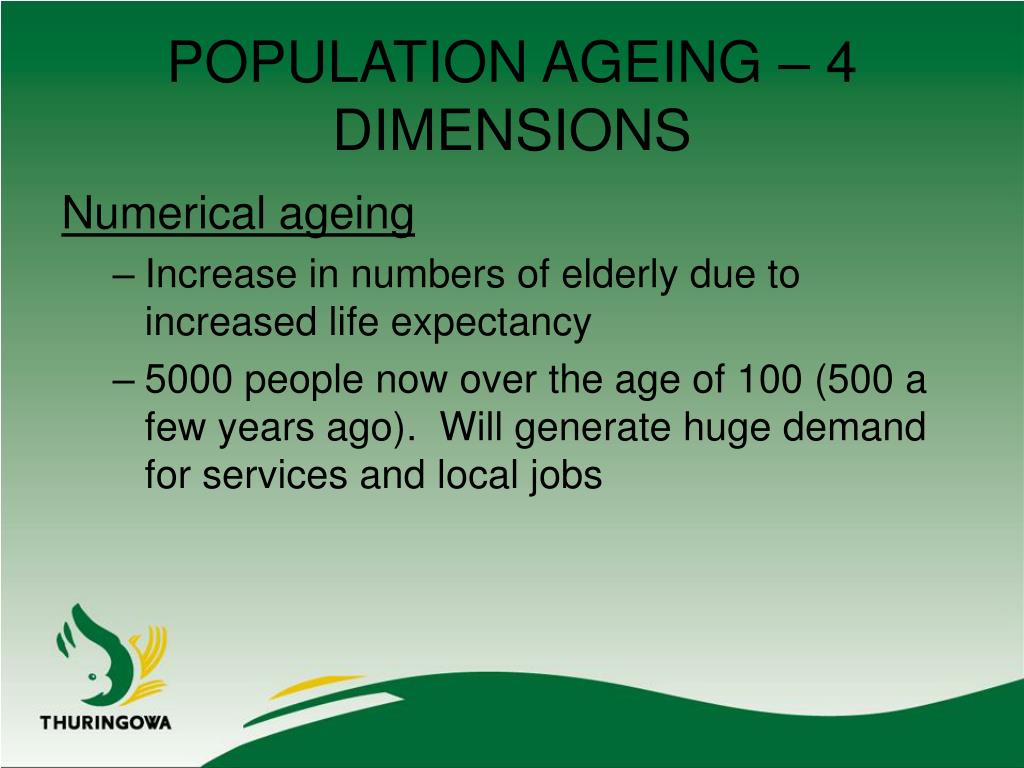 POPULATION AGEING – 4 DIMENSIONS

Numerical ageing

– Increase in numbers of elderly due to increased life expectancy

– 5000 people now over the age of 100 (500 a few years ago). Will generate huge demand for services and local jobs

THURINGOWA